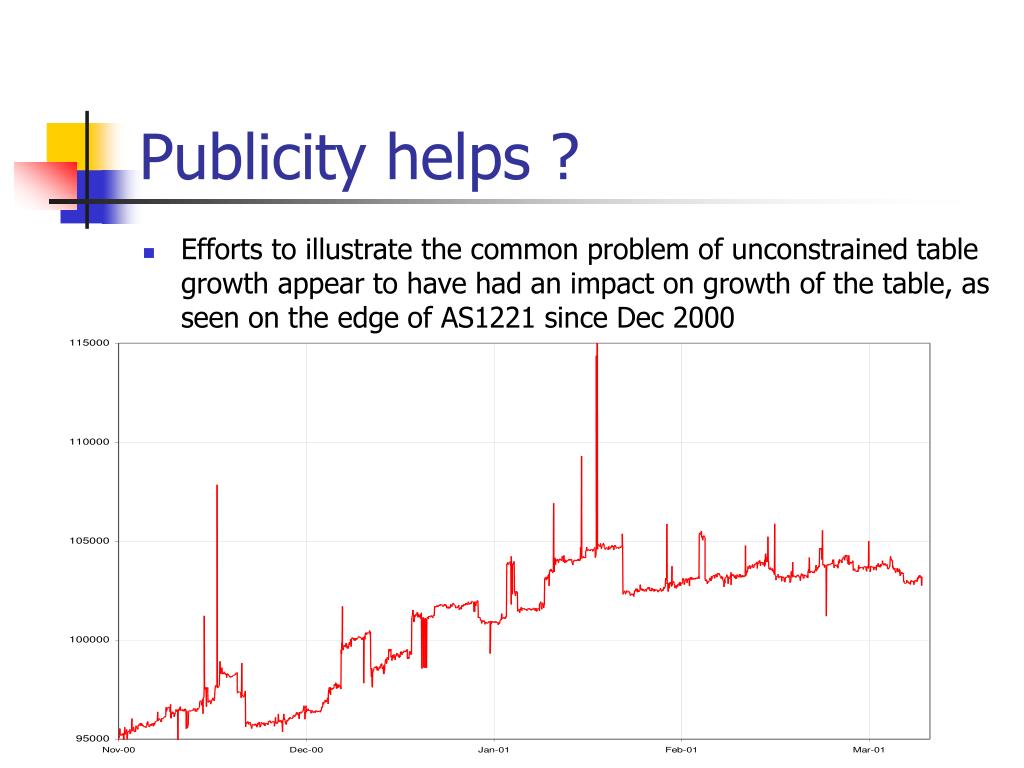 Publicity helps ?

Efforts to illustrate the common problem of unconstrained table growth appear to have had an impact on growth of the table, as seen on the edge of AS1221 since Dec 2000

115000
110000
105000
100000
95000
Nov-00
Dec-00
Jan-01
Feb-01
Mar-01